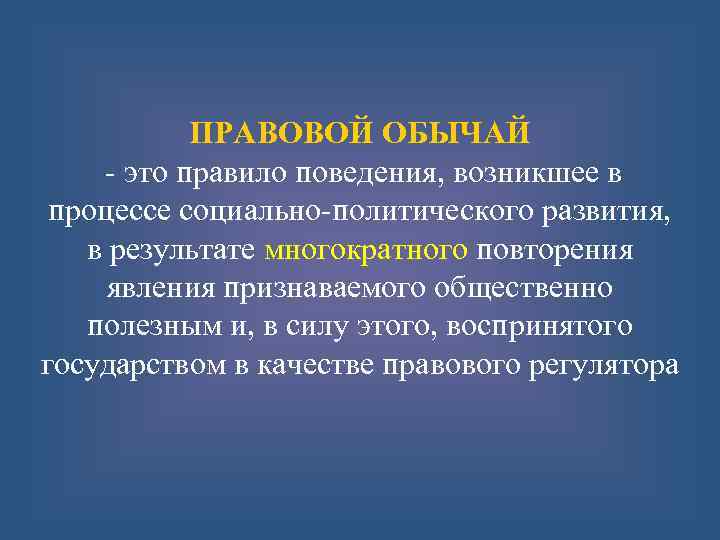 ПРАВОВОЙ ОБЫЧАЙ
- это правило поведения, возникшее в процессе социально-политического развития, в результате многократного повторения явления признаваемого общественно полезным и, в силу этого, воспринятого государством в качестве правового регулятора